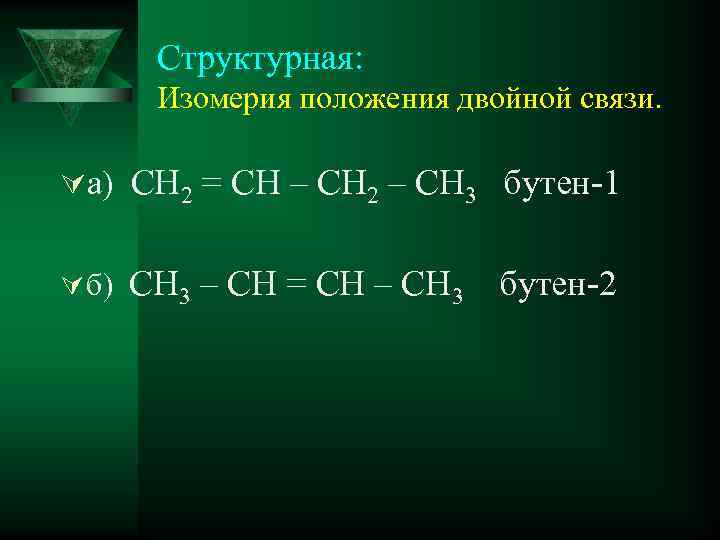 Структурная:
Изомерия положения двойной связи.

а) $CH_2 = CH – CH_2 – CH_3$ бутен-1

б) $CH_3 – CH = CH – CH_3$ бутен-2